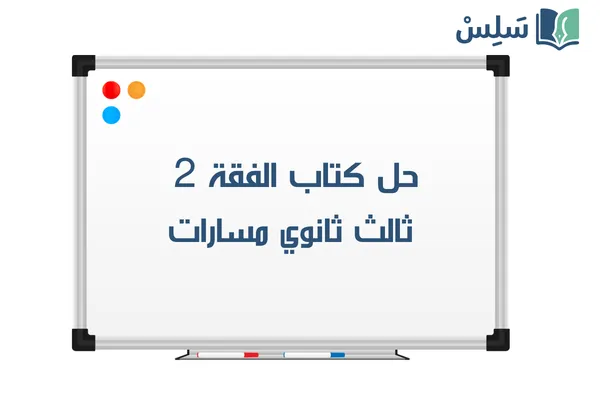 سَلِسْ

حل كتاب الفقة 2
ثالث ثانوي مسارات